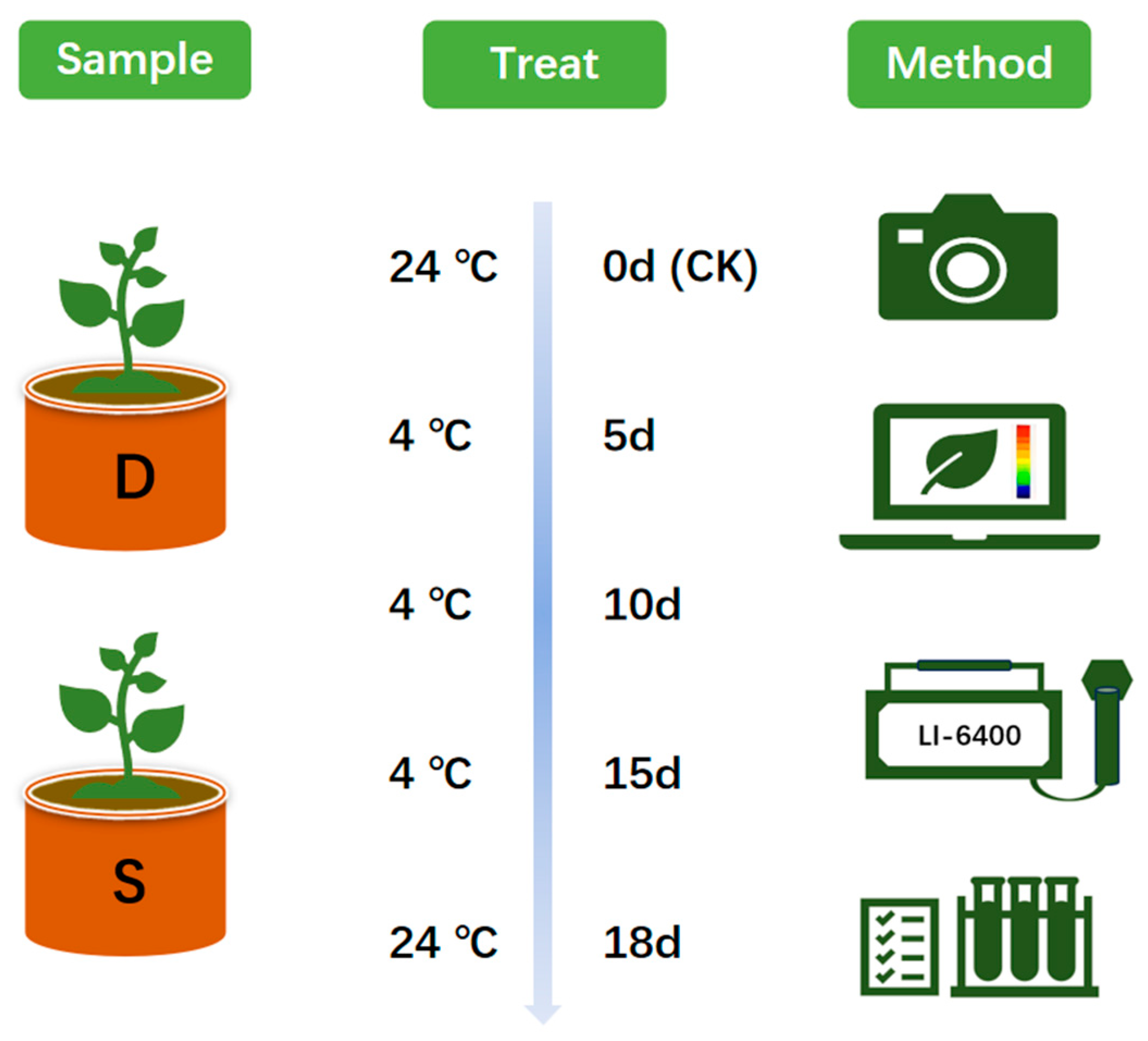 Sample

Treat

Method

D

S

24 °C 0d (CK)

4 °C 5d

4 °C 10d

4 °C 15d

24 °C 18d

LI-6400